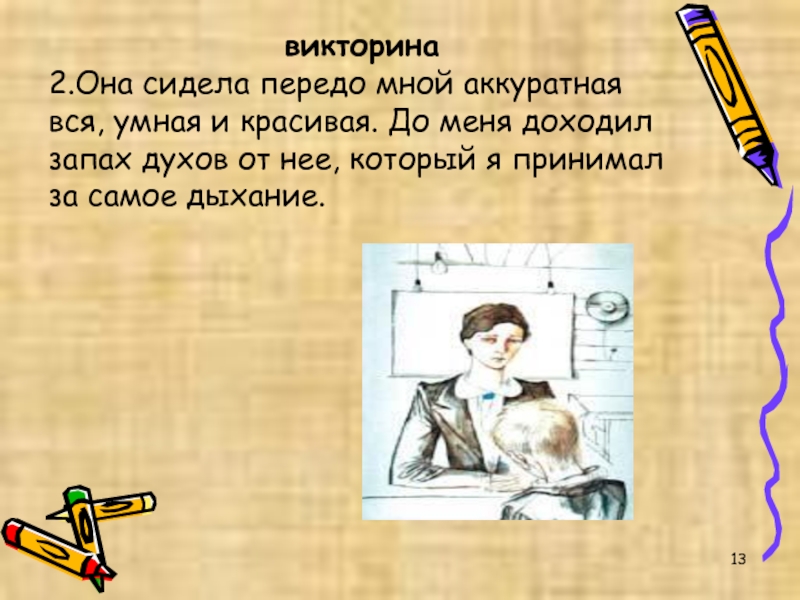 викторина

2.Она сидела передо мной аккуратная вся, умная и красивая. До меня доходил запах духов от нее, который я принимал за самое дыхание.

13